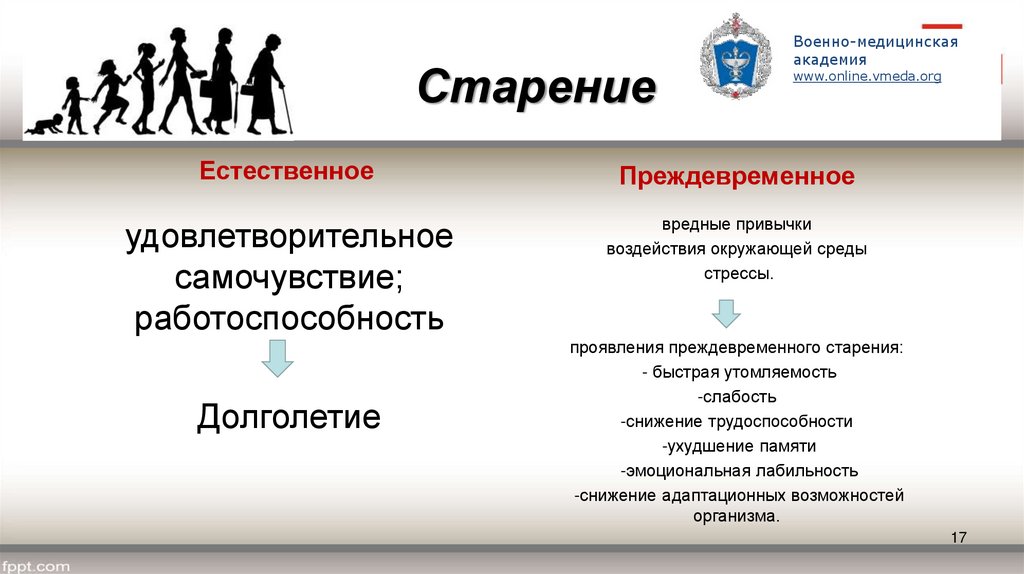 Старение

Военно-медицинская академия
www.online.vmeda.org

Естественное

удовлетворительное самочувствие; работоспособность

Долголетие

Преждевременное

вредные привычки
воздействия окружающей среды
стрессы.

проявления преждевременного старения:
- быстрая утомляемость
-слабость
-снижение трудоспособности
-ухудшение памяти
-эмоциональная лабильность
-снижение адаптационных возможностей организма.

17

fppt.com